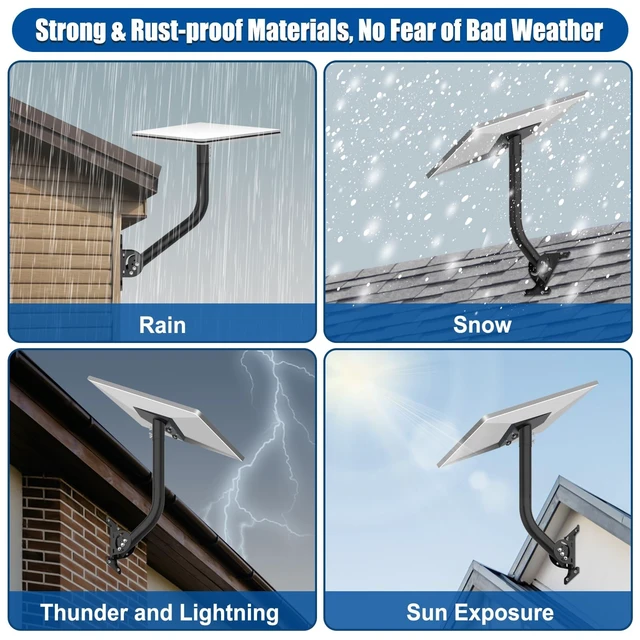 Strong & Rust-proof Materials, No Fear of Bad Weather

Rain

Snow

Thunder and Lightning

Sun Exposure